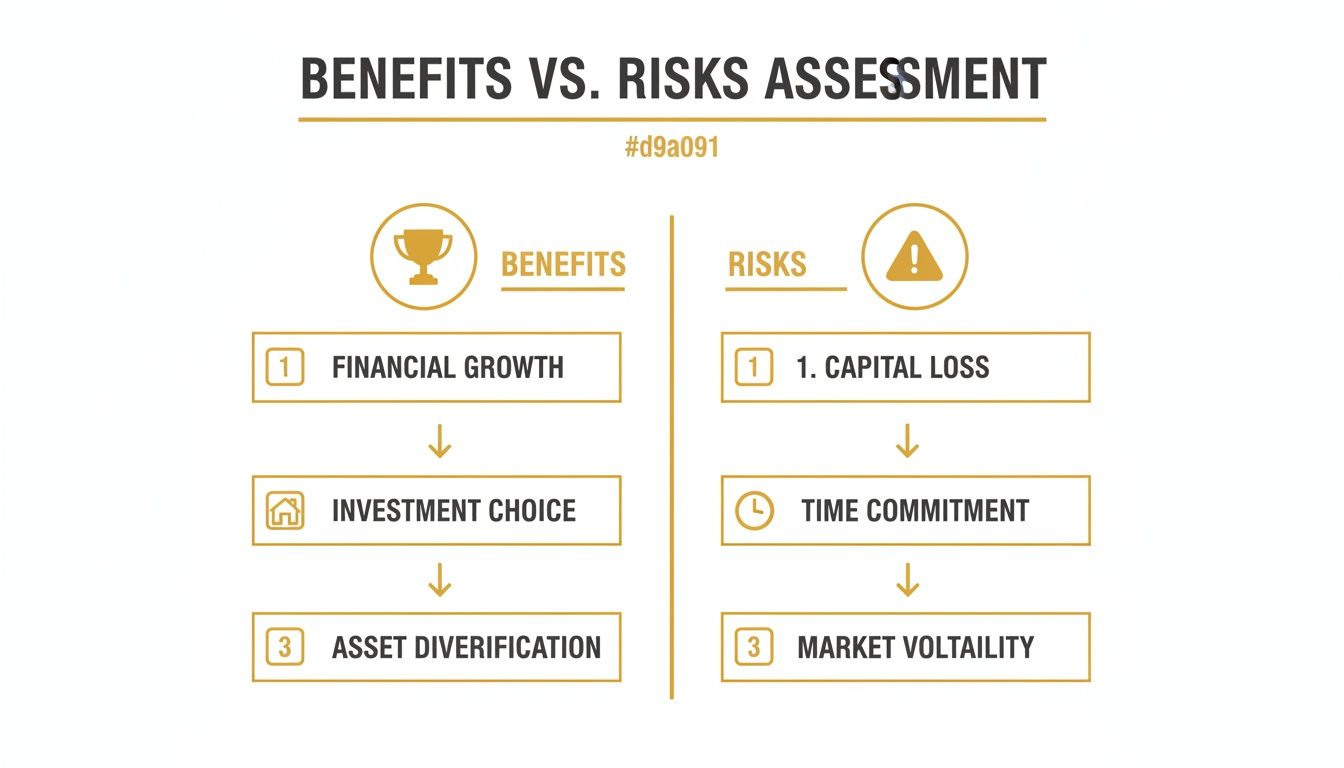 BENEFITS VS. RISKS ASSESSMENT

#d9a091

BENEFITS

1 FINANCIAL GROWTH

INVESTMENT CHOICE

3 ASSET DIVERIFICATION

RISKS

1 1. CAPITAL LOSS

TIME COMMITMENT

3 MARKET VOLTAILITY